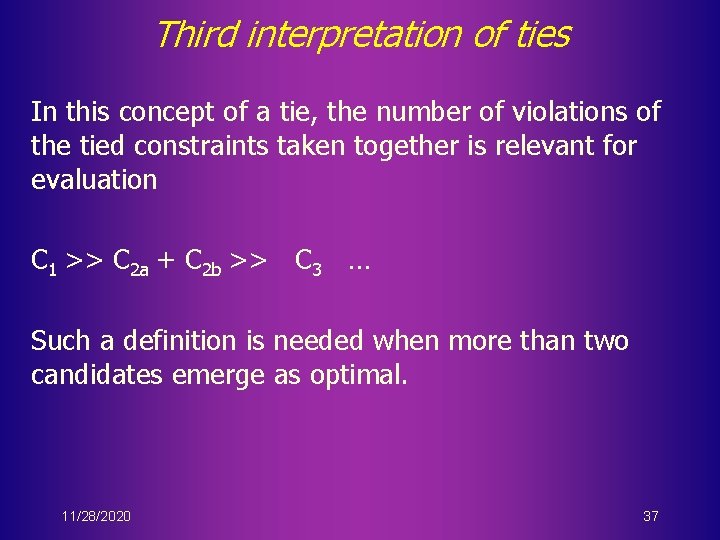 Third interpretation of ties

In this concept of a tie, the number of violations of the tied constraints taken together is relevant for evaluation

$C_1 >> C_{2a} + C_{2b} >> C_3$ …

Such a definition is needed when more than two candidates emerge as optimal.

11/28/2020

37